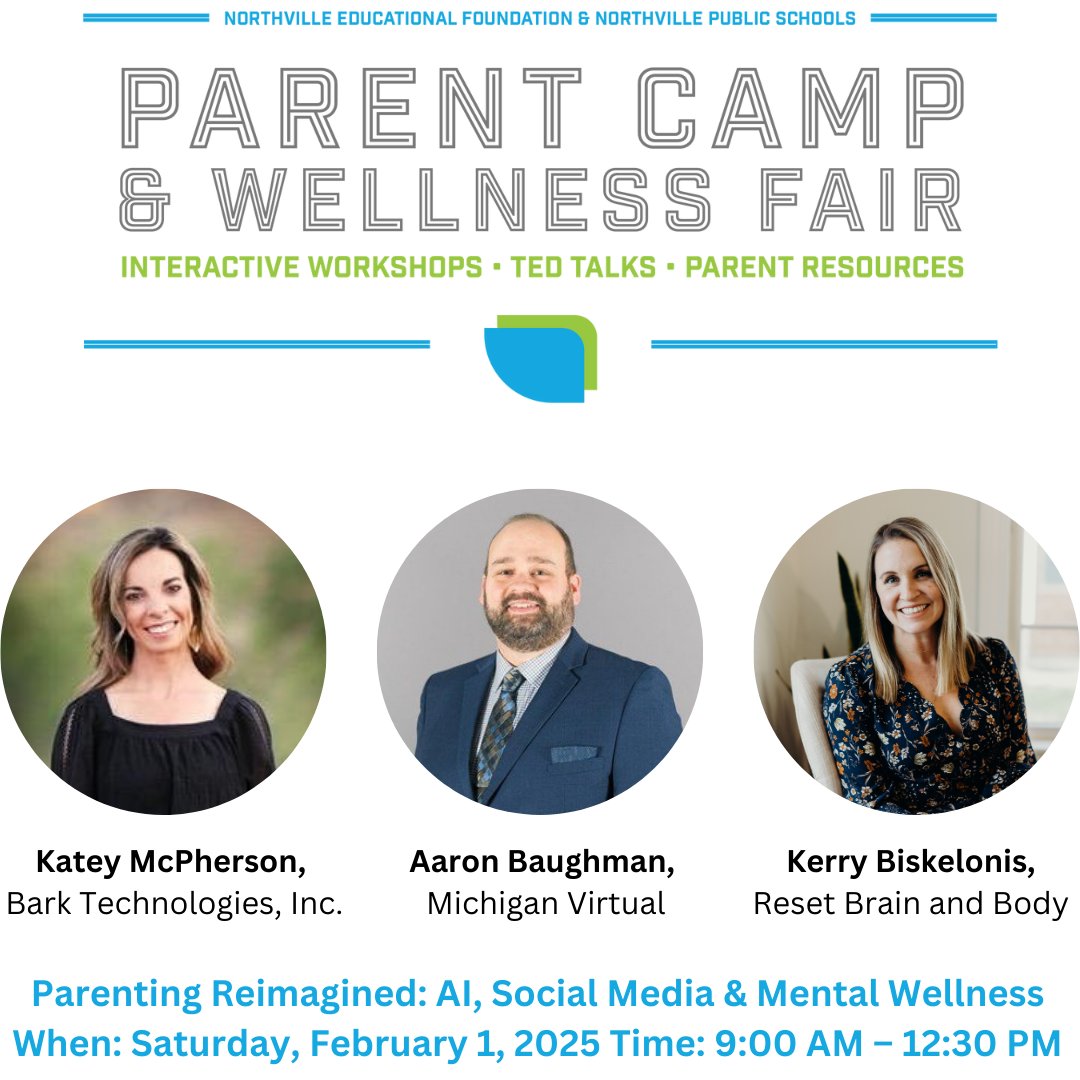 NORTHVILLE EDUCATIONAL FOUNDATION & NORTHVILLE PUBLIC SCHOOLS

PARENT CAMP & WELLNESS FAIR

INTERACTIVE WORKSHOPS • TED TALKS • PARENT RESOURCES

Katey McPherson,
Bark Technologies, Inc.

Aaron Baughman,
Michigan Virtual

Kerry Biskelonis,
Reset Brain and Body

Parenting Reimagined: AI, Social Media & Mental Wellness
When: Saturday, February 1, 2025 Time: 9:00 AM – 12:30 PM